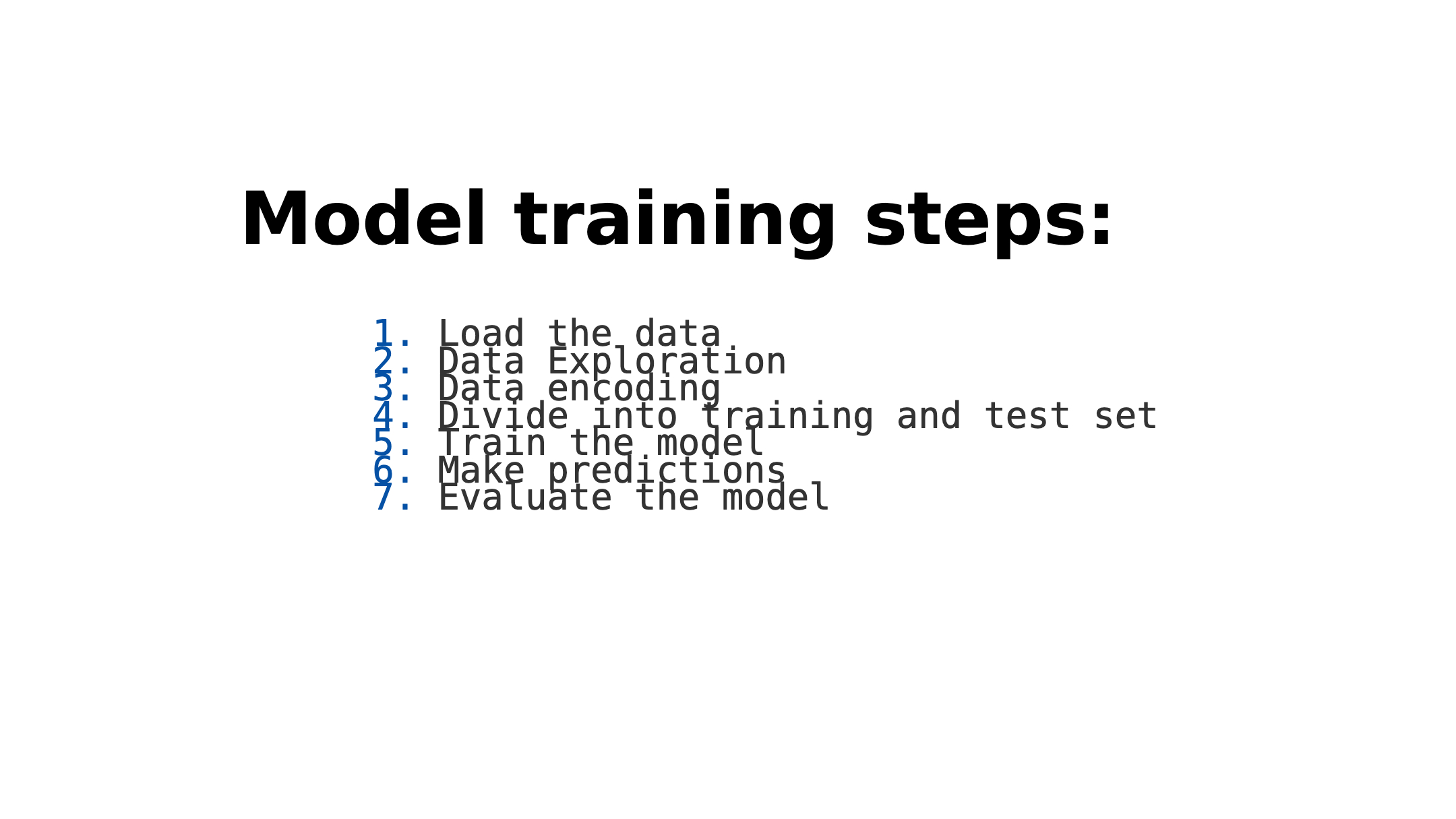 Model training steps:

1. Load the data
2. Data Exploration
3. Data encoding
4. Divide into training and test set
5. Train the model
6. Make predictions
7. Evaluate the model